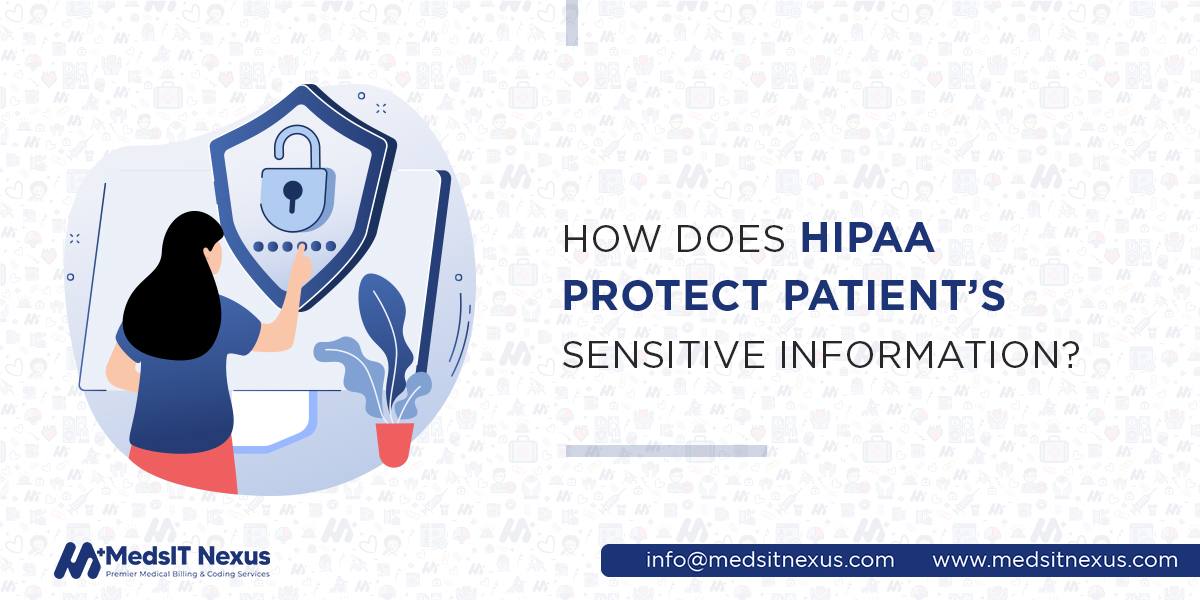 HOW DOES HIPAA PROTECT PATIENT'S SENSITIVE INFORMATION?

MedsIT Nexus
Premier Medical Billing & Coding Services

info@medsitnexus.com www.medsitnexus.com